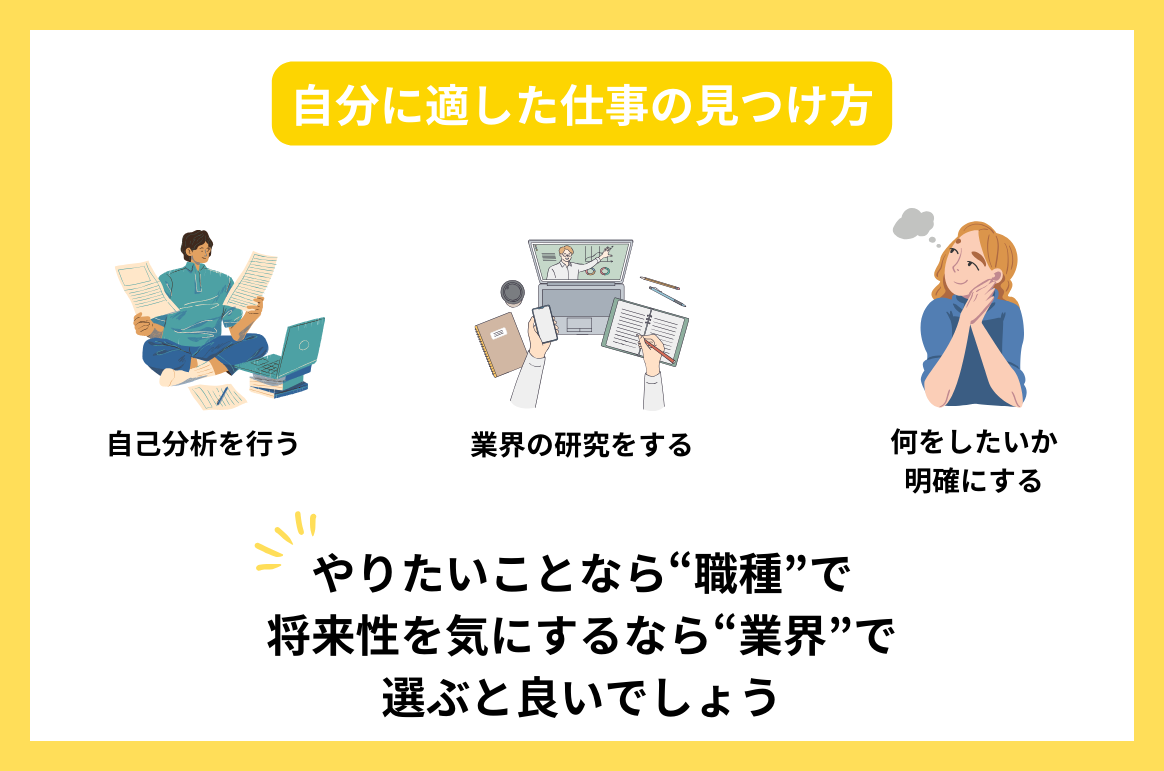 自分に適した仕事の見つけ方

自己分析を行う

業界の研究をする

何をしたいか
明確にする

やりたいことなら“職種”で
将来性を気にするなら“業界”で
選ぶと良いでしょう